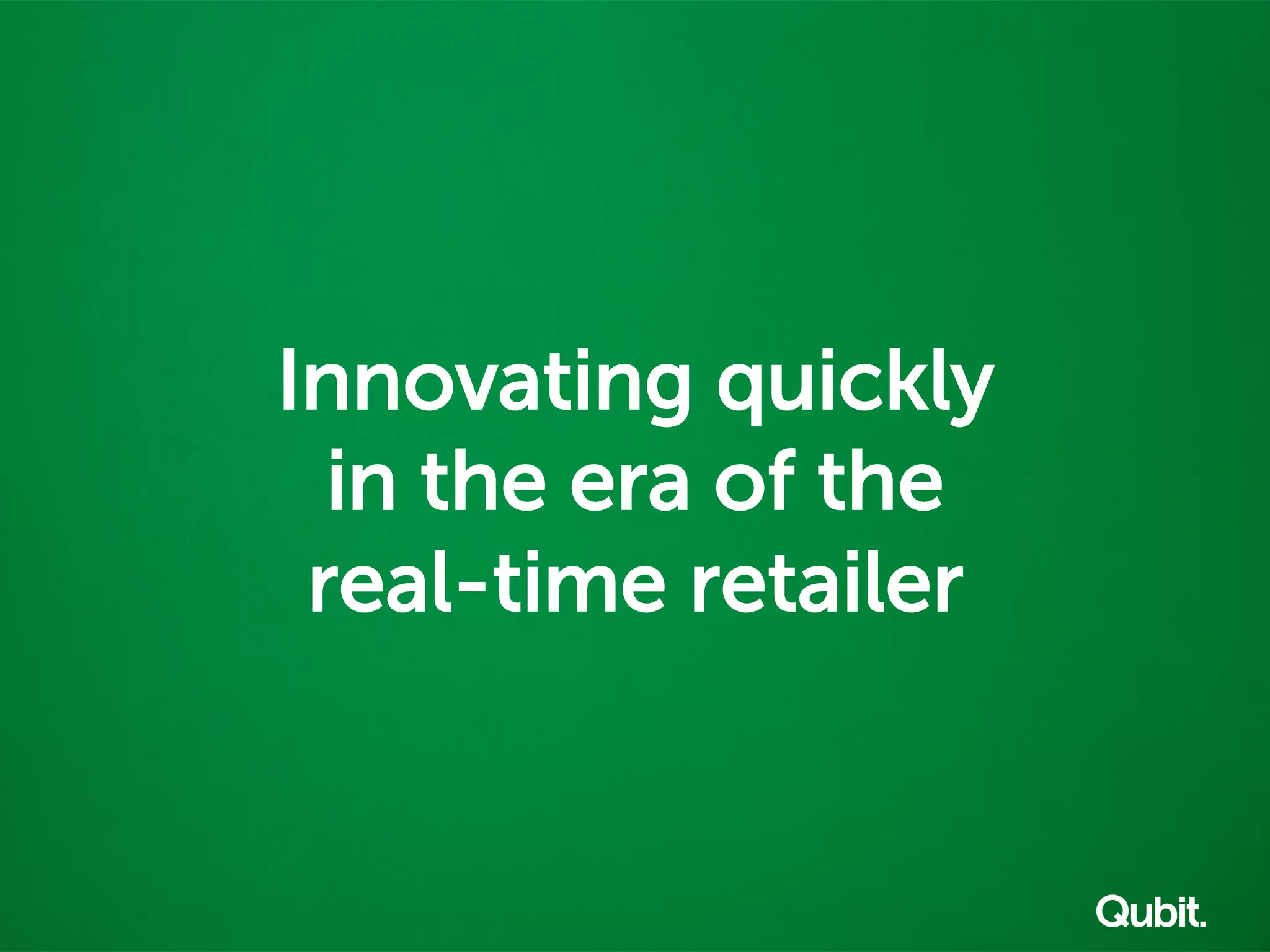 Innovating quickly in the era of the real-time retailer

Qubit.